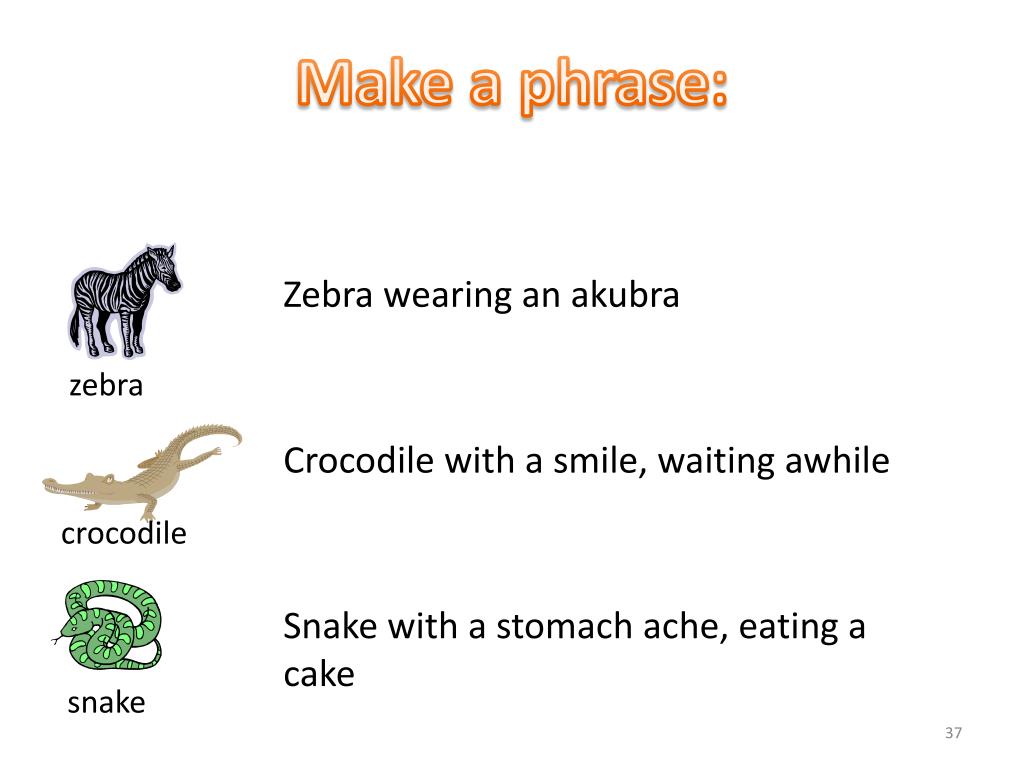 Make a phrase:

zebra

Zebra wearing an akubra

crocodile

Crocodile with a smile, waiting awhile

snake

Snake with a stomach ache, eating a cake

37